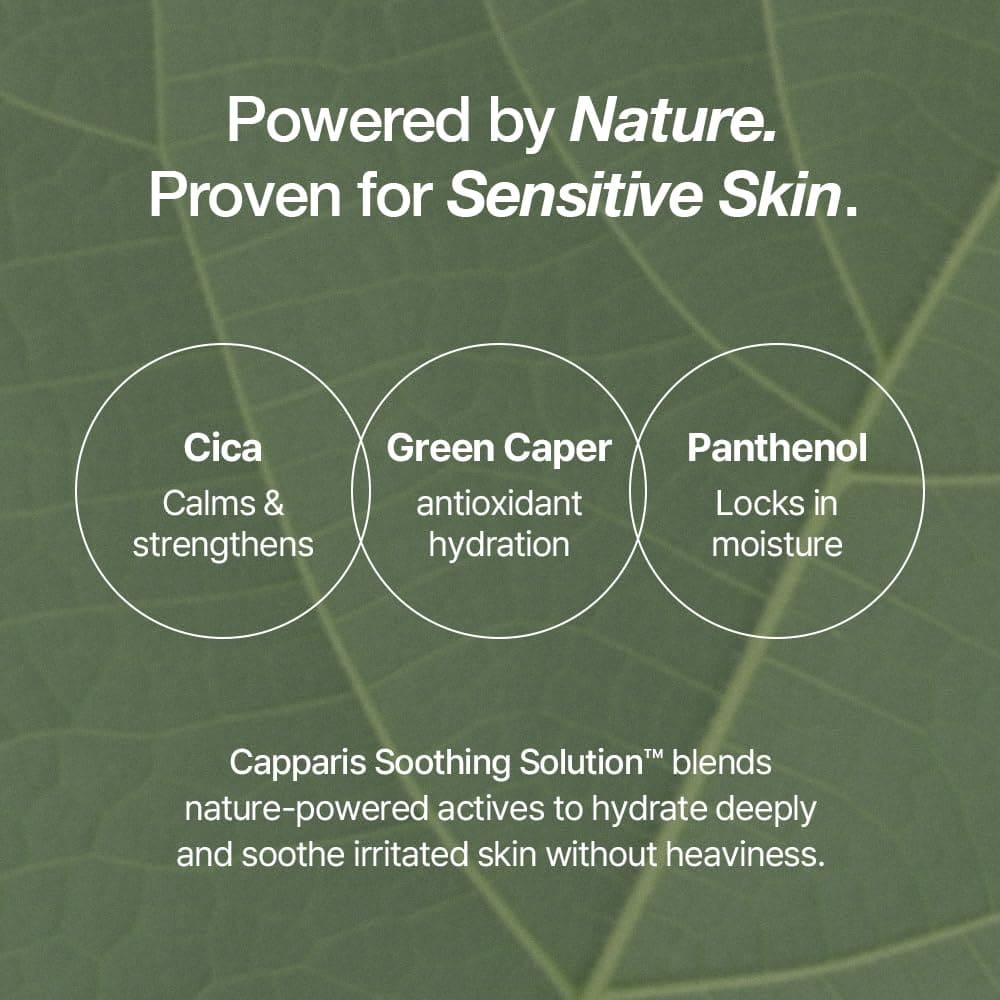 Powered by Nature.
Proven for Sensitive Skin.

Cica
Calms & strengthens

Green Caper
antioxidant hydration

Panthenol
Locks in moisture

Capparis Soothing Solution™ blends nature-powered actives to hydrate deeply and soothe irritated skin without heaviness.